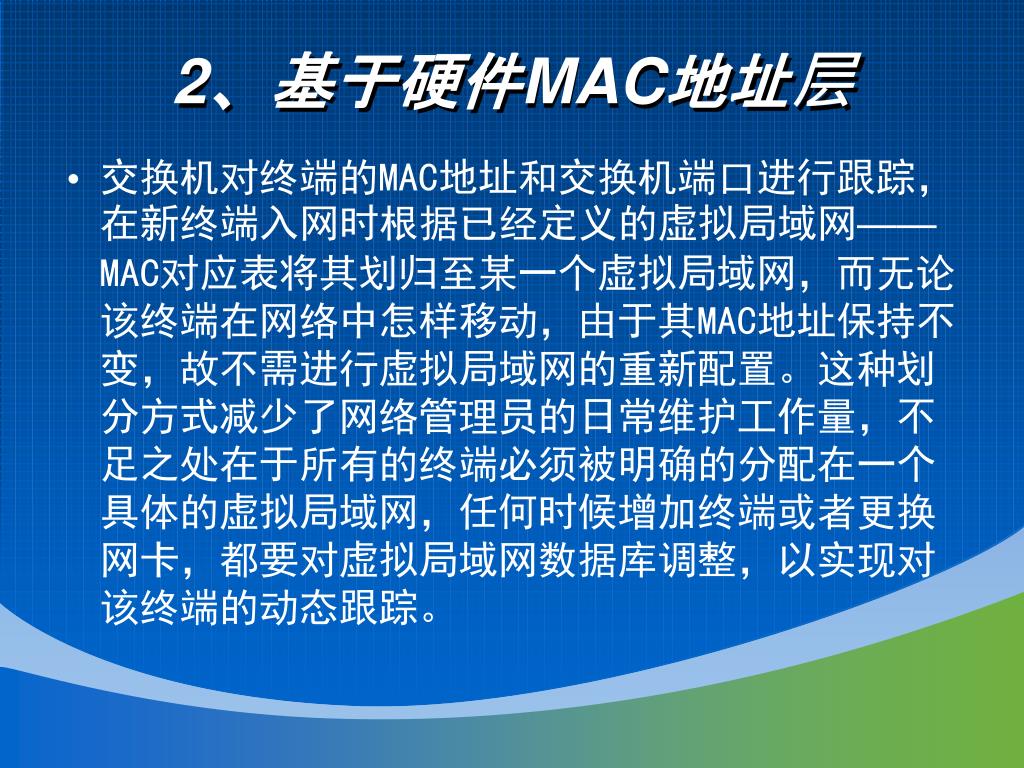 2、基于硬件MAC地址层

• 交换机对终端的MAC地址和交换机端口进行跟踪，在新终端入网时根据已经定义的虚拟局域网——MAC对应表将其划归至某一个虚拟局域网，而无论该终端在网络中怎样移动，由于其MAC地址保持不变，故不需进行虚拟局域网的重新配置。这种划分方式减少了网络管理员的日常维护工作量，不足之处在于所有的终端必须被明确的分配在一个具体的虚拟局域网，任何时候增加终端或者更换网卡，都要对虚拟局域网数据库调整，以实现对该终端的动态跟踪。